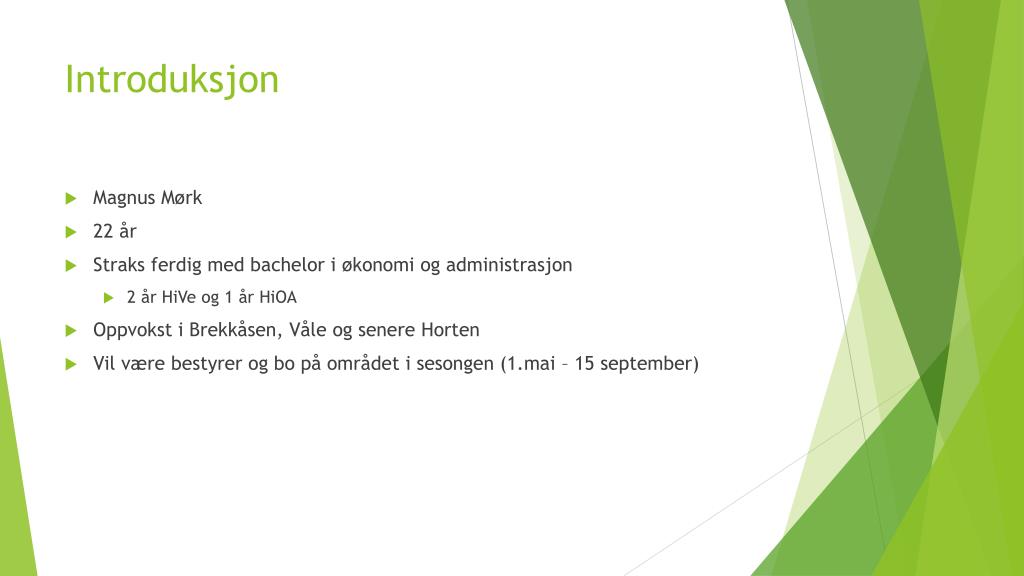 Introduksjon

Magnus Mørk

22 år

Straks ferdig med bachelor i økonomi og administrasjon

2 år HiVe og 1 år HiOA

Oppvokst i Brekkåsen, Våle og senere Horten

Vil være bestyrer og bo på området i sesongen (1.mai – 15 september)